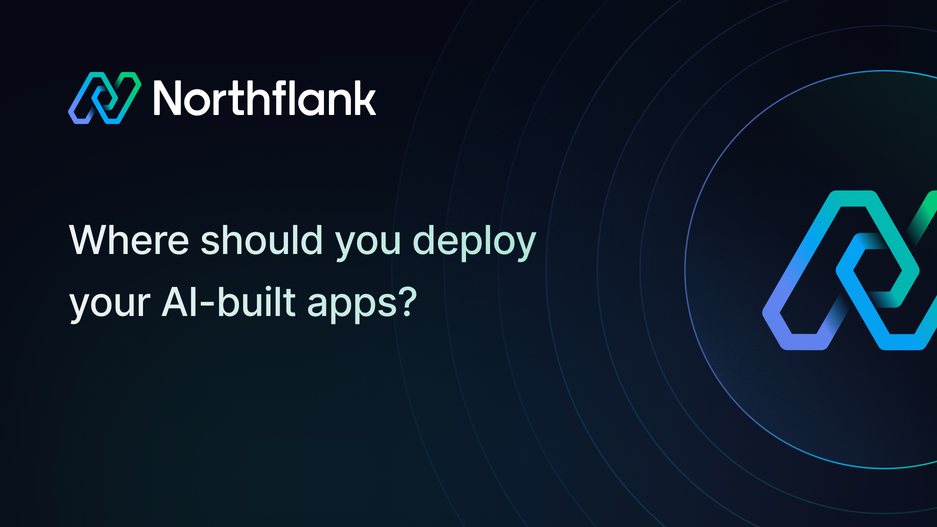 Northflank

Where should you deploy your AI-built apps?